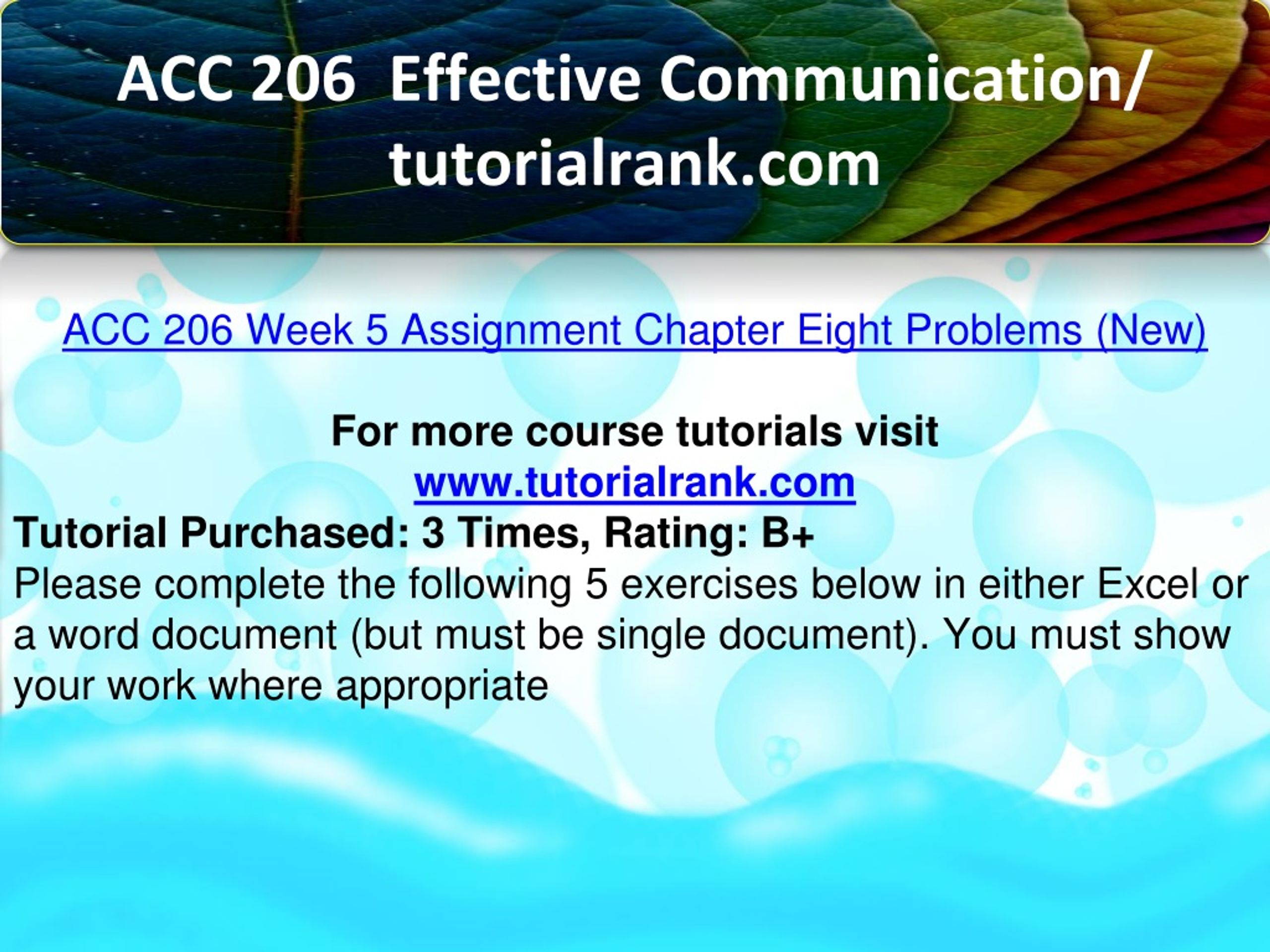 ACC 206 Effective Communication/ tutorialrank.com

ACC 206 Week 5 Assignment Chapter Eight Problems (New)

For more course tutorials visit
www.tutorialrank.com
Tutorial Purchased: 3 Times, Rating: B+
Please complete the following 5 exercises below in either Excel or a word document (but must be single document). You must show your work where appropriate